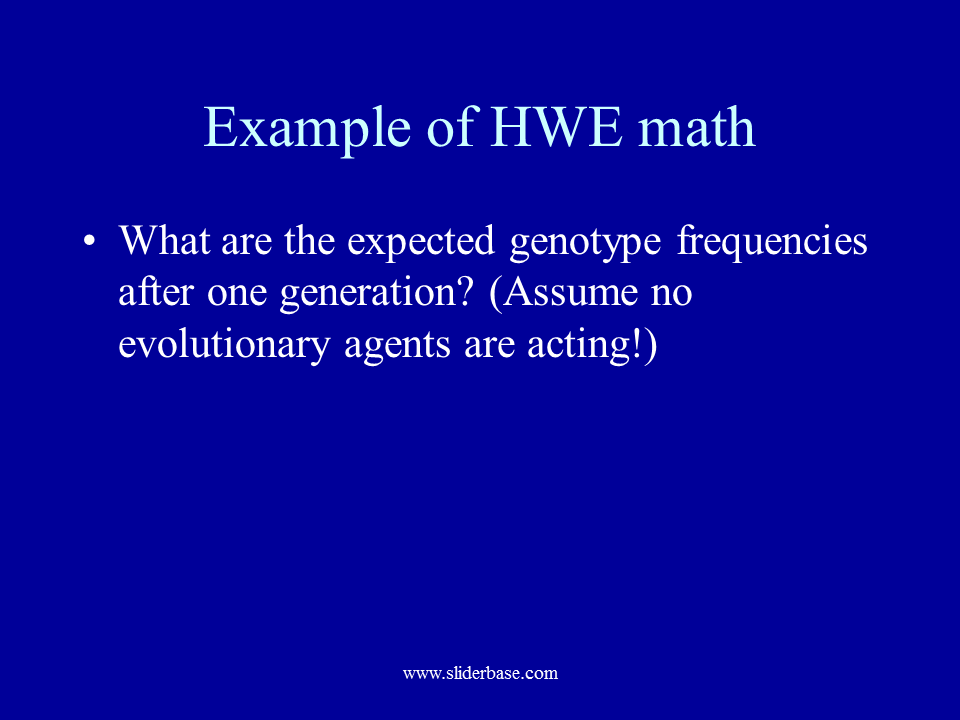 Example of HWE math

• What are the expected genotype frequencies after one generation? (Assume no evolutionary agents are acting!)

www.sliderbase.com